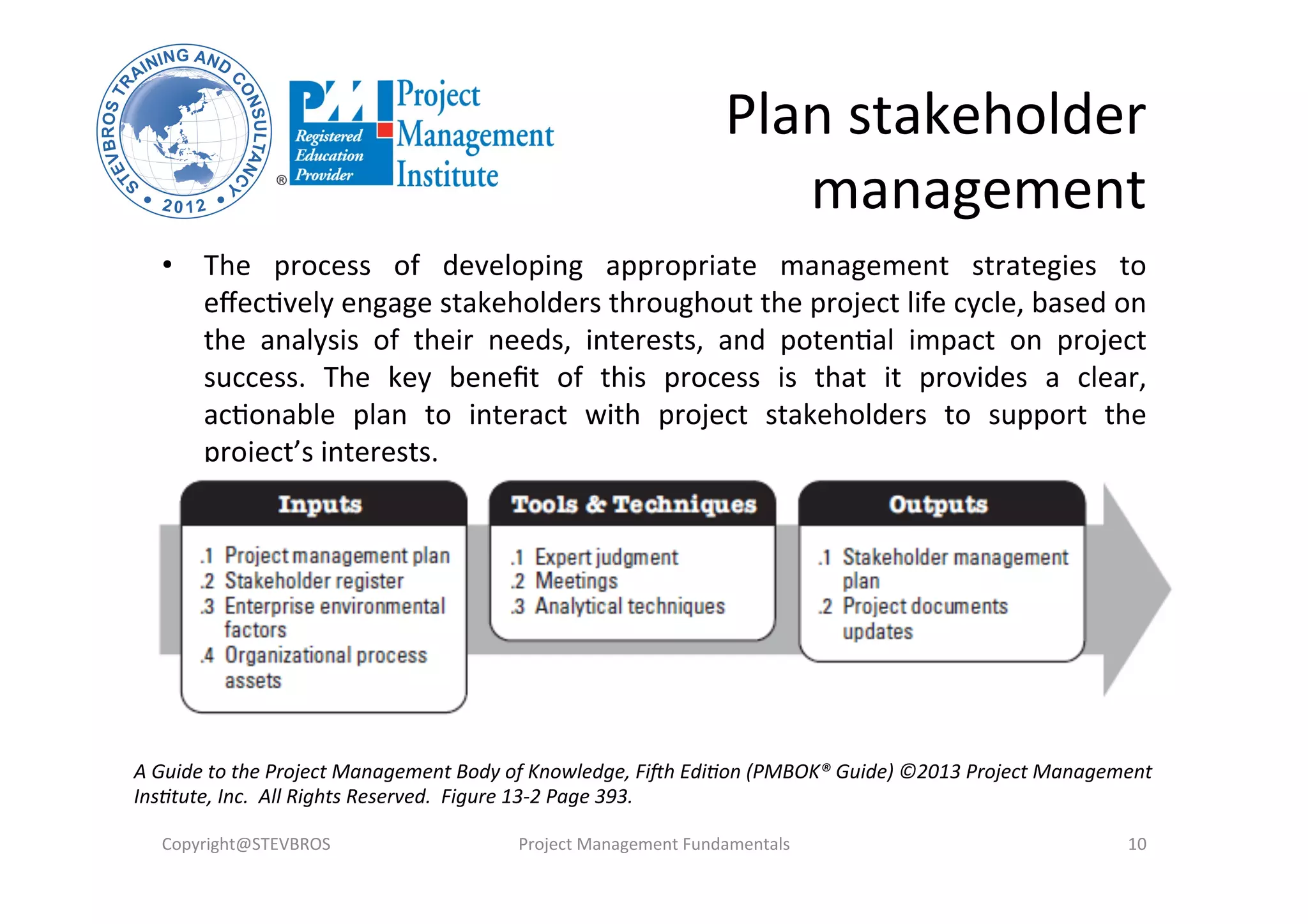 STEVBROS TRAINING AND CONSULTANCY • 2012 •

PMI Registered Education Provider ® Project Management Institute

Plan stakeholder management

• The process of developing appropriate management strategies to effectively engage stakeholders throughout the project life cycle, based on the analysis of their needs, interests, and potential impact on project success. The key benefit of this process is that it provides a clear, actionable plan to interact with project stakeholders to support the project's interests.

Inputs

.1 Project management plan
.2 Stakeholder register
.3 Enterprise environmental factors
.4 Organizational process assets

Tools & Techniques

.1 Expert judgment
.2 Meetings
.3 Analytical techniques

Outputs

.1 Stakeholder management plan
.2 Project documents updates

A Guide to the Project Management Body of Knowledge, Fifth Edition (PMBOK® Guide) ©2013 Project Management Institute, Inc. All Rights Reserved. Figure 13-2 Page 393.

Copyright@STEVBROS Project Management Fundamentals 10